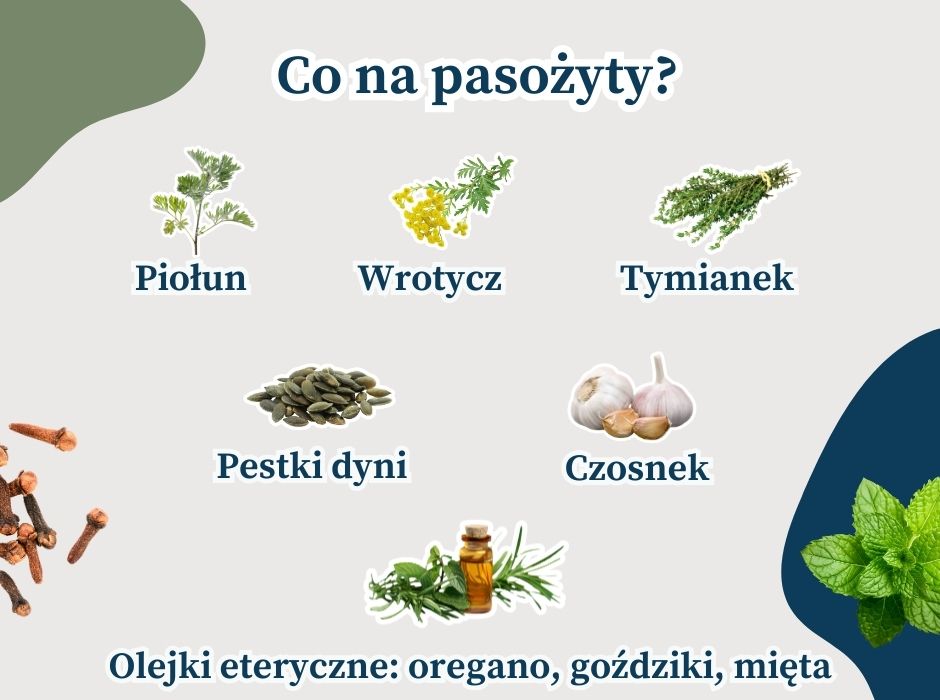 Co na pasożyty?

Piołun

Wrotycz

Tymianek

Pestki dyni

Czosnek

Olejki eteryczne: oregano, goździki, mięta